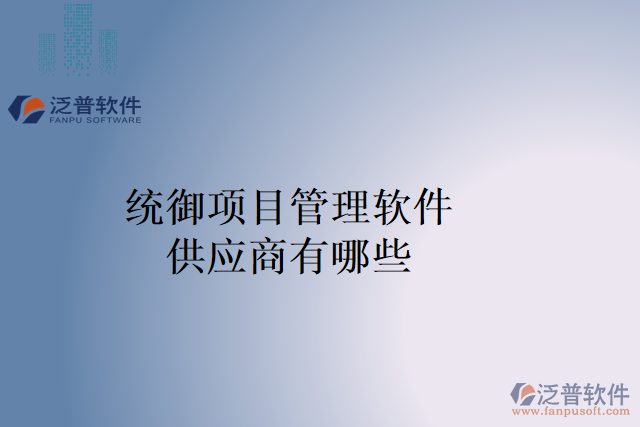 泛普软件
FANPU SOFTWARE

统御项目管理软件供应商有哪些

泛普软件
www.fanpusoft.com